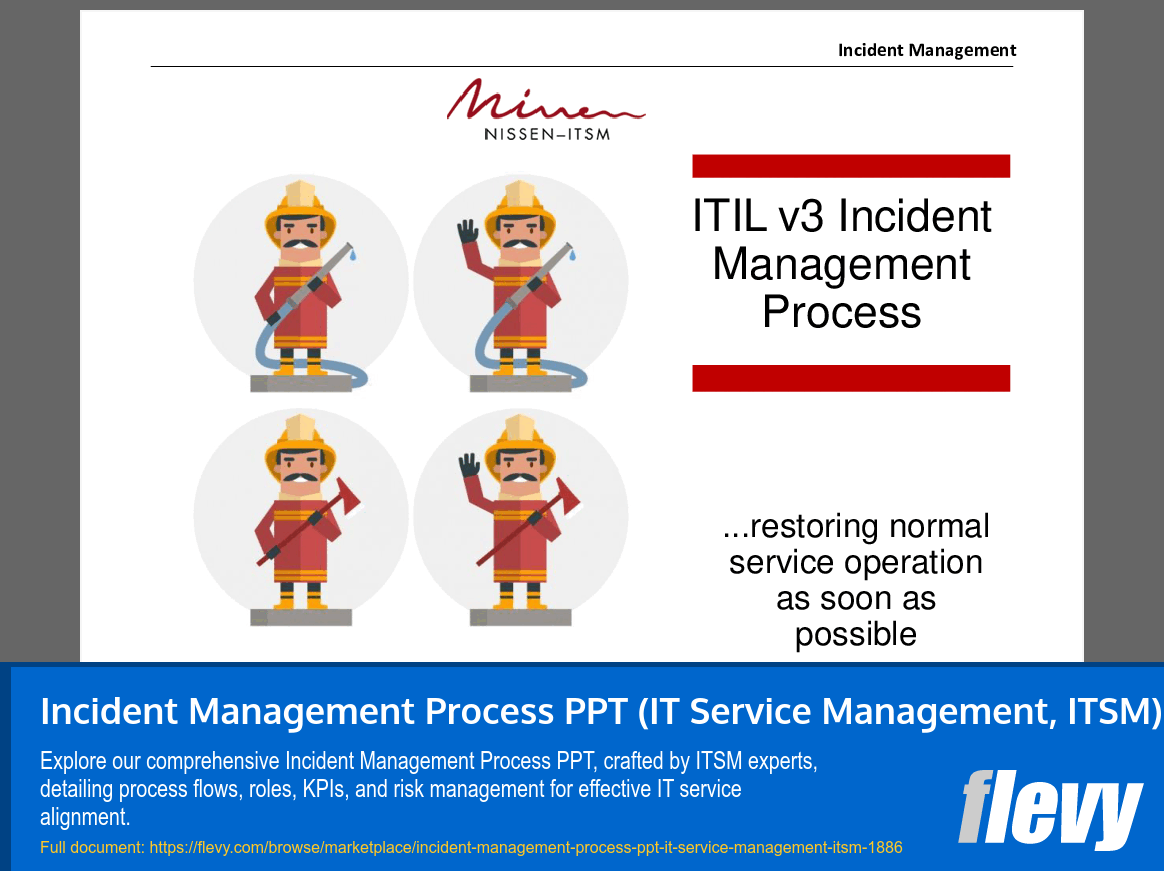 Incident Management

Nissen

NISSEN–ITSM

ITIL v3 Incident Management Process

...restoring normal service operation as soon as possible

Incident Management Process PPT (IT Service Management, ITSM)

Explore our comprehensive Incident Management Process PPT, crafted by ITSM experts, detailing process flows, roles, KPIs, and risk management for effective IT service alignment.

Full document: https://flevy.com/browse/marketplace/incident-management-process-ppt-it-service-management-itsm-1886

flevy